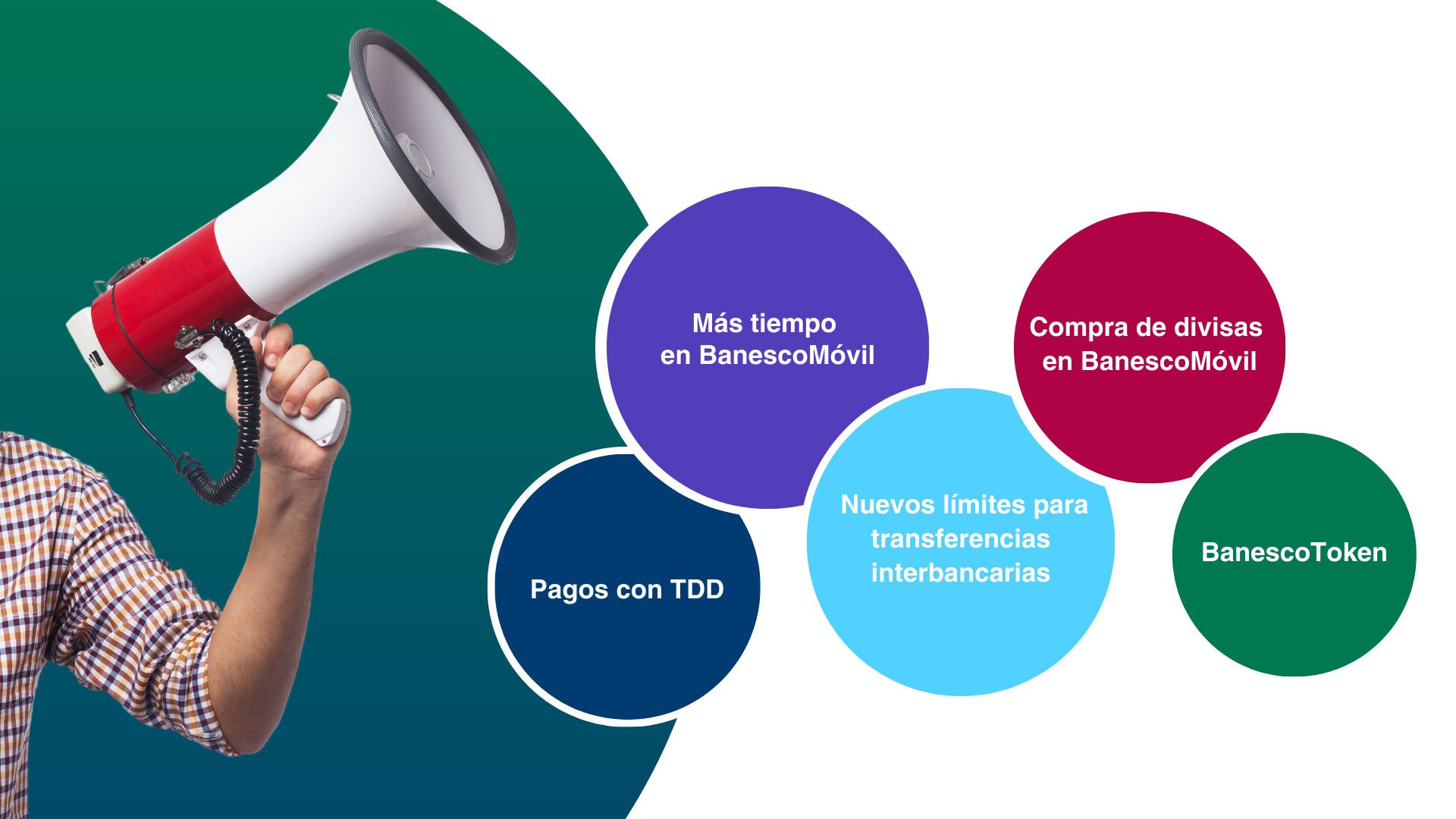 Más tiempo en BanescoMóvil

Compra de divisas en BanescoMóvil

Pagos con TDD

Nuevos límites para transferencias interbancarias

BanescoToken